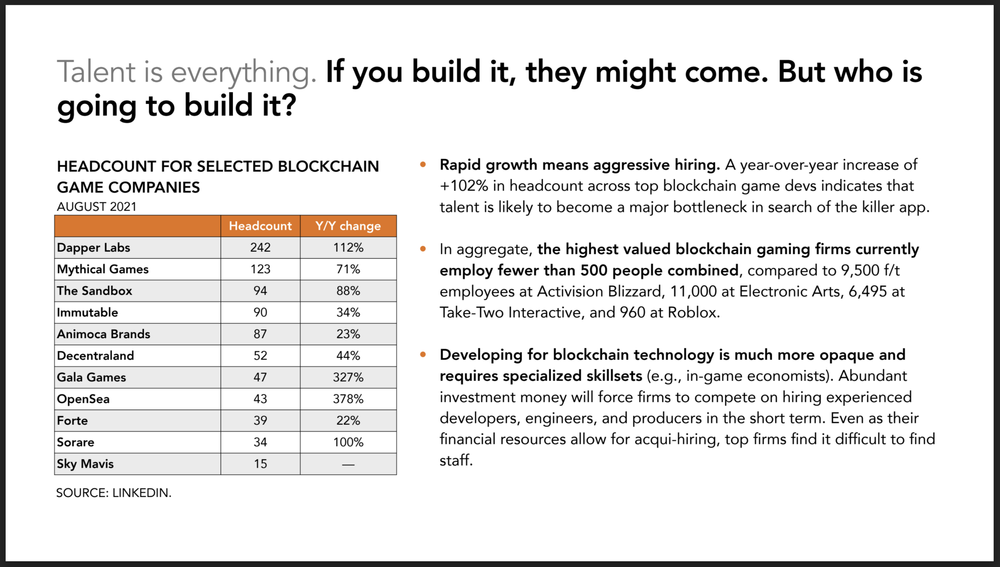 Talent is everything. If you build it, they might come. But who is going to build it?

HEADCOUNT FOR SELECTED BLOCKCHAIN GAME COMPANIES
AUGUST 2021

| | Headcount | Y/Y change |
|---|---|---|
| Dapper Labs | 242 | 112% |
| Mythical Games | 123 | 71% |
| The Sandbox | 94 | 88% |
| Immutable | 90 | 34% |
| Animoca Brands | 87 | 23% |
| Decentraland | 52 | 44% |
| Gala Games | 47 | 327% |
| OpenSea | 43 | 378% |
| Forte | 39 | 22% |
| Sorare | 34 | 100% |
| Sky Mavis | 15 | — |

SOURCE: LINKEDIN.

• Rapid growth means aggressive hiring. A year-over-year increase of +102% in headcount across top blockchain game devs indicates that talent is likely to become a major bottleneck in search of the killer app.

• In aggregate, the highest valued blockchain gaming firms currently employ fewer than 500 people combined, compared to 9,500 f/t employees at Activision Blizzard, 11,000 at Electronic Arts, 6,495 at Take-Two Interactive, and 960 at Roblox.

• Developing for blockchain technology is much more opaque and requires specialized skillsets (e.g., in-game economists). Abundant investment money will force firms to compete on hiring experienced developers, engineers, and producers in the short term. Even as their financial resources allow for acqui-hiring, top firms find it difficult to find staff.